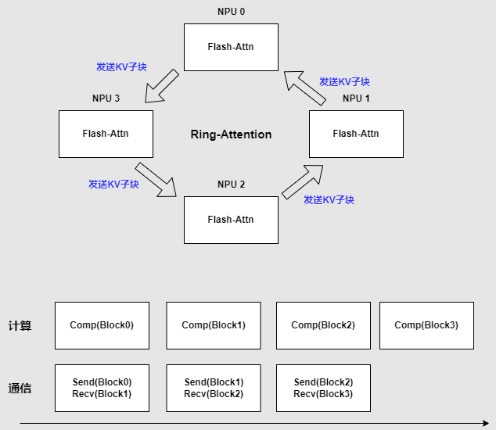 NPU 0

Flash-Attn

发送KV子块

发送KV子块

NPU 3

NPU 1

Flash-Attn

Ring-Attention

Flash-Attn

发送KV子块

NPU 2

发送KV子块

Flash-Attn

计算

Comp(Block0)

Comp(Block1)

Comp(Block2)

Comp(Block3)

通信

Send(Block0)
Recv(Block1)

Send(Block1)
Recv(Block2)

Send(Block2)
Recv(Block3)